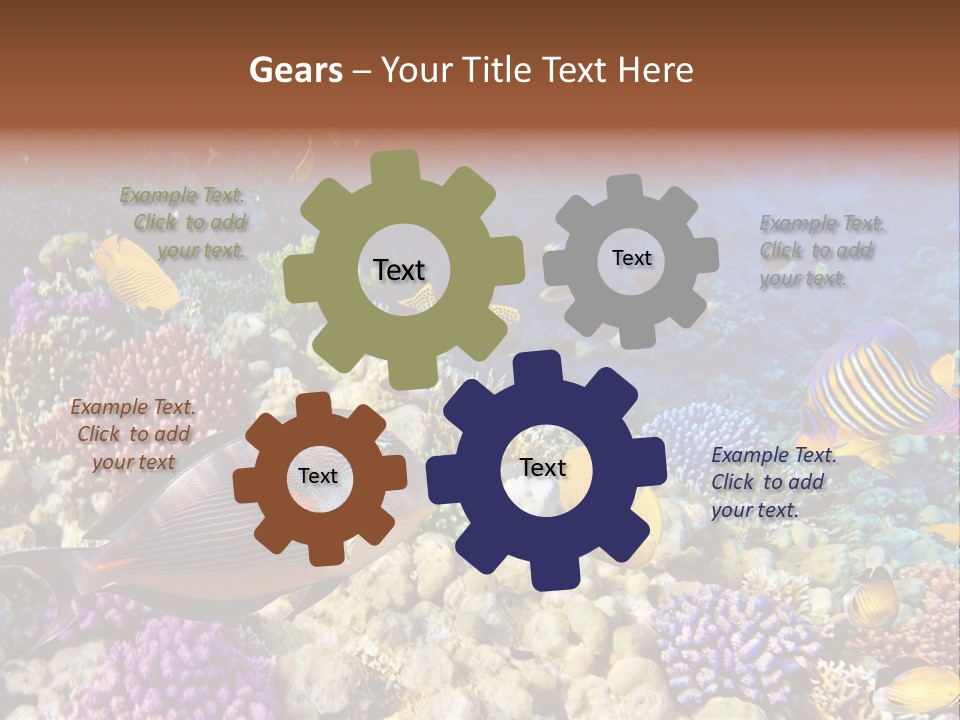 Gears – Your Title Text Here

Example Text. Click to add your text.

Text

Text

Example Text. Click to add your text.

Example Text. Click to add your text

Text

Text

Example Text. Click to add your text.